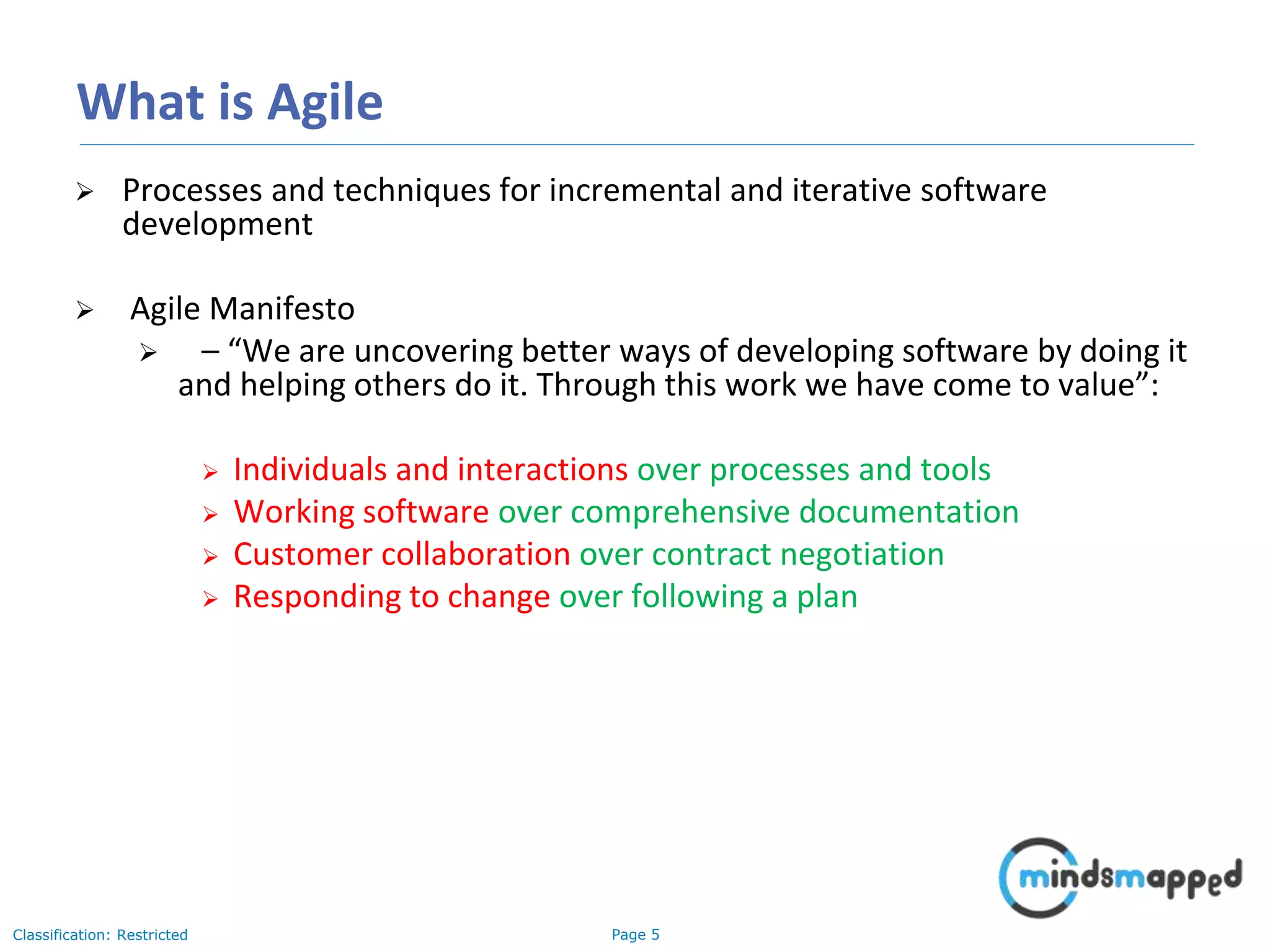 What is Agile

➢ Processes and techniques for incremental and iterative software development

➢ Agile Manifesto

➢ – “We are uncovering better ways of developing software by doing it and helping others do it. Through this work we have come to value”:

➢ Individuals and interactions over processes and tools
➢ Working software over comprehensive documentation
➢ Customer collaboration over contract negotiation
➢ Responding to change over following a plan

mindsmapped

Classification: Restricted

Page 5